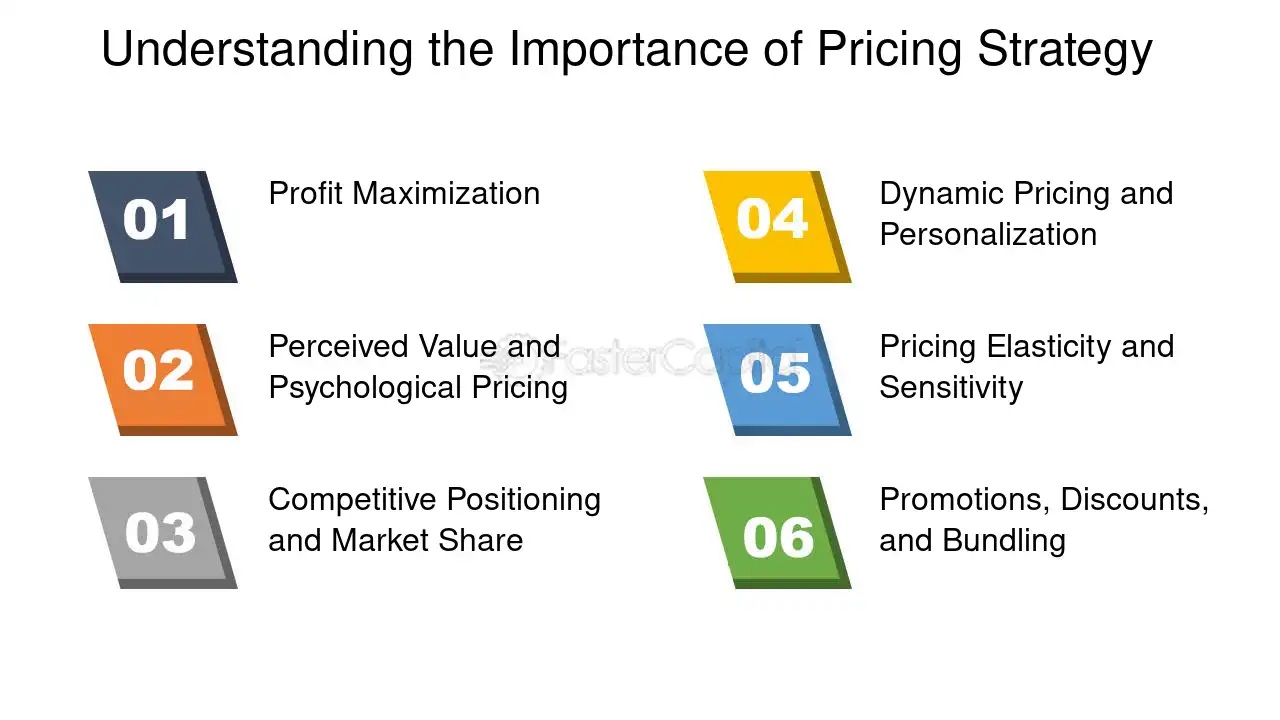 Understanding the Importance of Pricing Strategy

01
Profit Maximization

02
Perceived Value and Psychological Pricing

03
Competitive Positioning and Market Share

04
Dynamic Pricing and Personalization

05
Pricing Elasticity and Sensitivity

06
Promotions, Discounts, and Bundling

FasterCapital